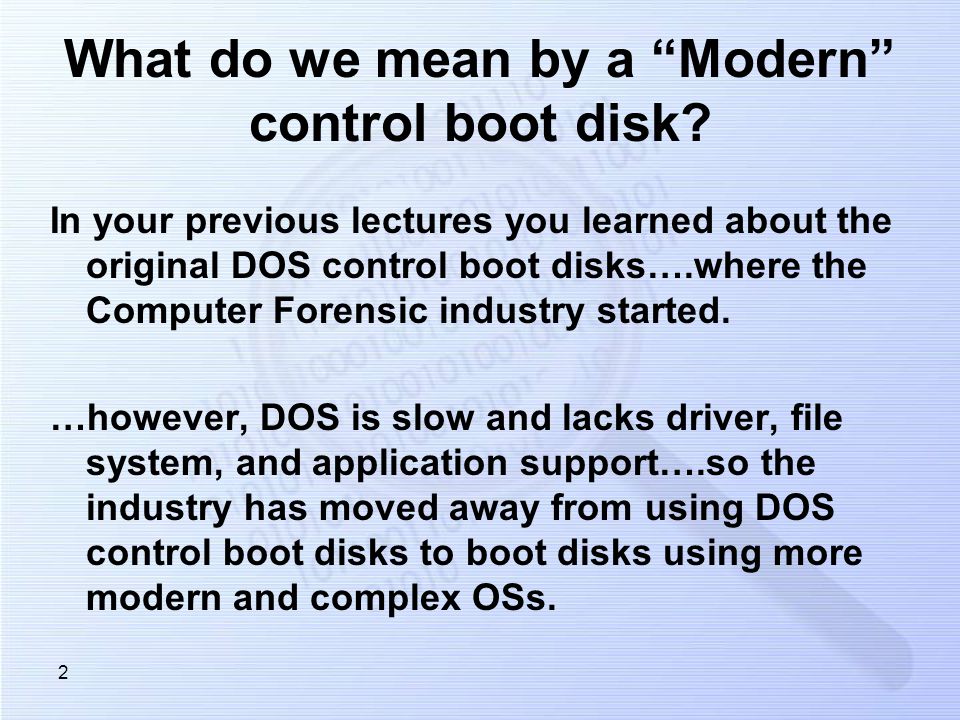 What do we mean by a “Modern” control boot disk?

In your previous lectures you learned about the original DOS control boot disks….where the Computer Forensic industry started.

…however, DOS is slow and lacks driver, file system, and application support….so the industry has moved away from using DOS control boot disks to boot disks using more modern and complex OSs.

2